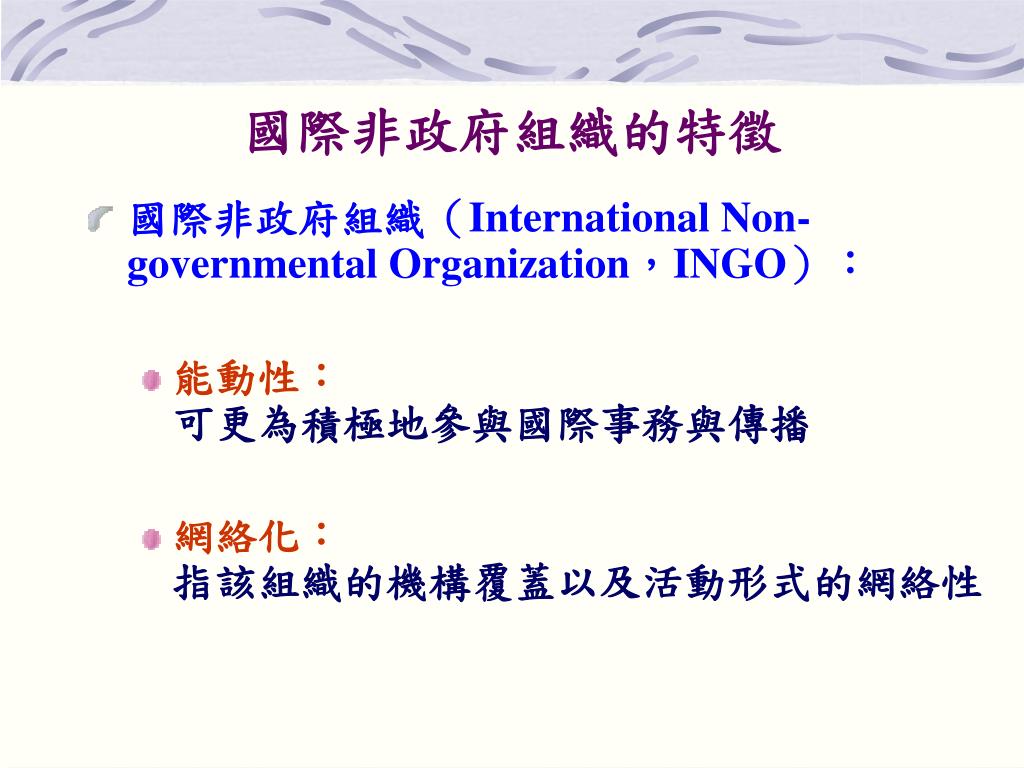 國際非政府組織的特徵

國際非政府組織（International Non-governmental Organization，INGO）：

能動性：
可更為積極地參與國際事務與傳播

網絡化：
指該組織的機構覆蓋以及活動形式的網絡性